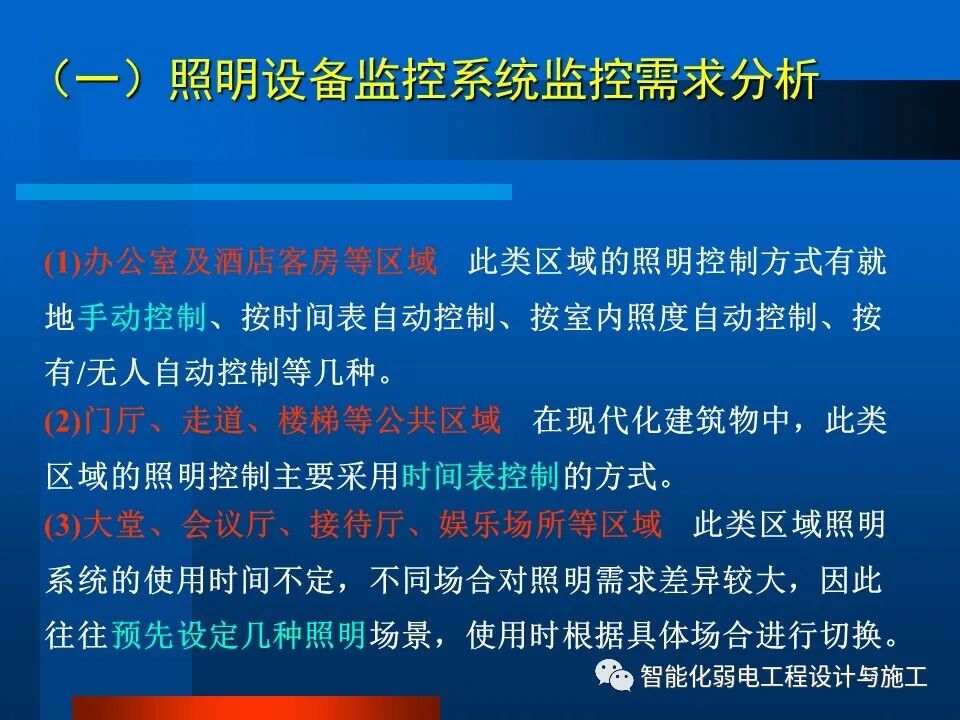 （一）照明设备监控系统监控需求分析

(1)办公室及酒店客房等区域 此类区域的照明控制方式有就地手动控制、按时间表自动控制、按室内照度自动控制、按有/无人自动控制等几种。

(2)门厅、走道、楼梯等公共区域 在现代化建筑物中，此类区域的照明控制主要采用时间表控制的方式。

(3)大堂、会议厅、接待厅、娱乐场所等区域 此类区域照明系统的使用时间不定，不同场合对照明需求差异较大，因此往往预先设定几种照明场景，使用时根据具体场合进行切换。

智能化弱电工程设计与施工